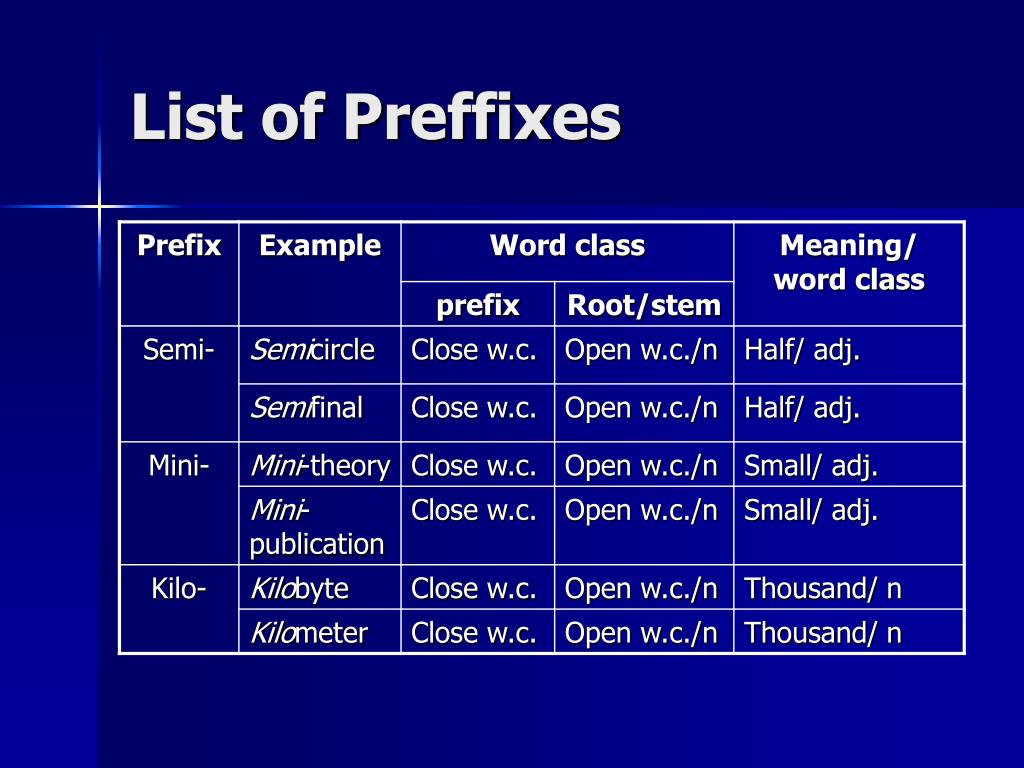 List of Preffixes

| Prefix | Example | Word class: prefix | Word class: Root/stem | Meaning/ word class |
|---|---|---|---|---|
| Semi- | Semicircle | Close w.c. | Open w.c./n | Half/ adj. |
| | Semifinal | Close w.c. | Open w.c./n | Half/ adj. |
| Mini- | Mini-theory | Close w.c. | Open w.c./n | Small/ adj. |
| | Mini-publication | Close w.c. | Open w.c./n | Small/ adj. |
| Kilo- | Kilobyte | Close w.c. | Open w.c./n | Thousand/ n |
| | Kilometer | Close w.c. | Open w.c./n | Thousand/ n |